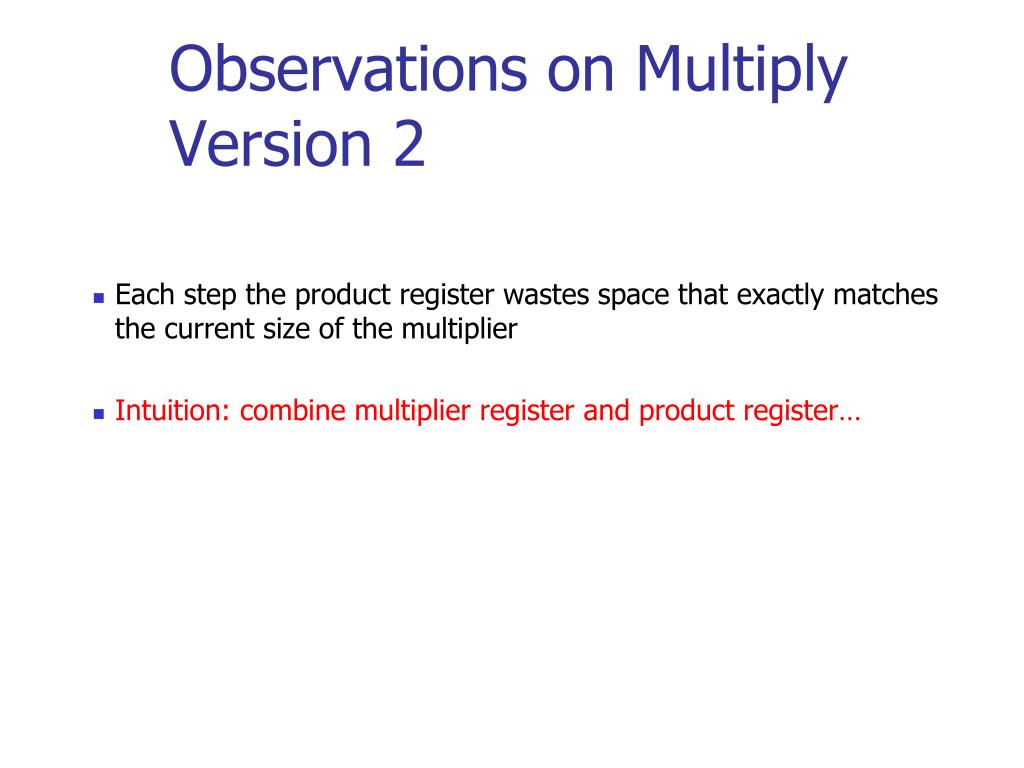 Observations on Multiply Version 2

Each step the product register wastes space that exactly matches the current size of the multiplier

Intuition: combine multiplier register and product register…